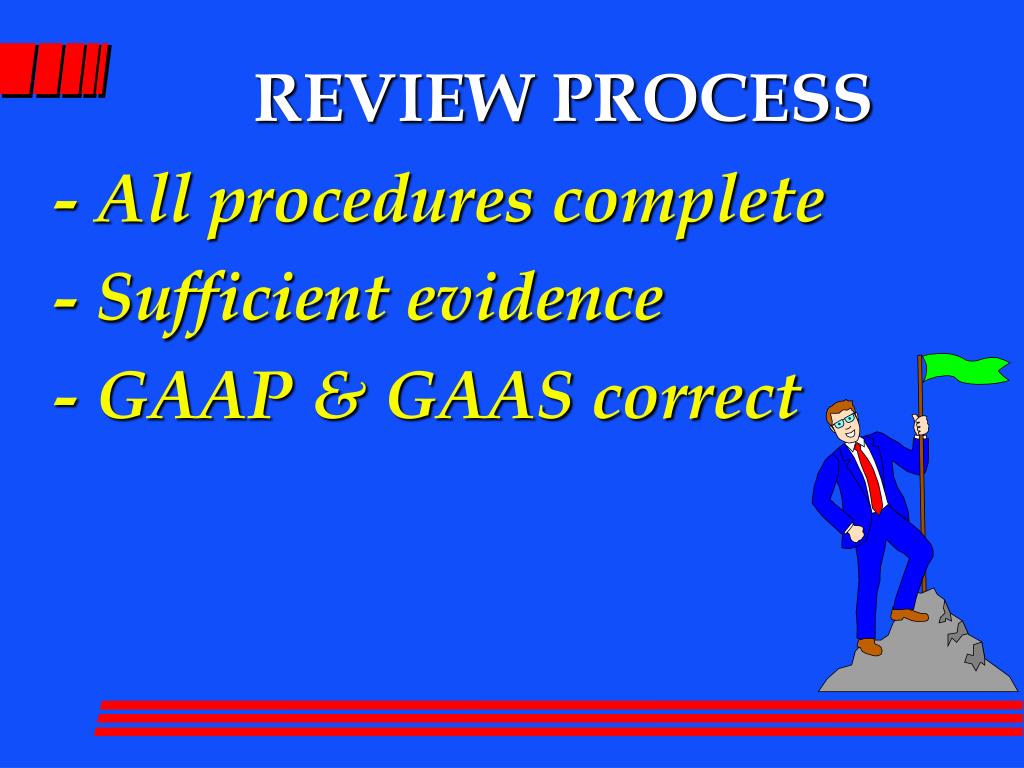 REVIEW PROCESS

- All procedures complete

- Sufficient evidence

- GAAP & GAAS correct